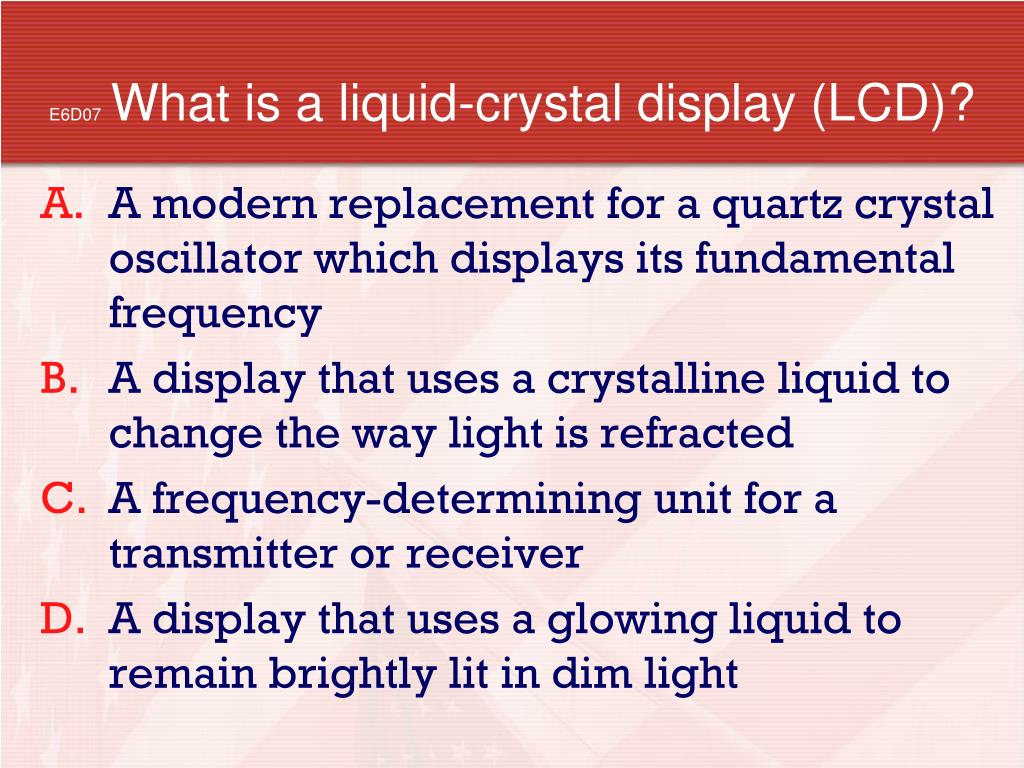 E6D07 What is a liquid-crystal display (LCD)?

A. A modern replacement for a quartz crystal oscillator which displays its fundamental frequency

B. A display that uses a crystalline liquid to change the way light is refracted

C. A frequency-determining unit for a transmitter or receiver

D. A display that uses a glowing liquid to remain brightly lit in dim light